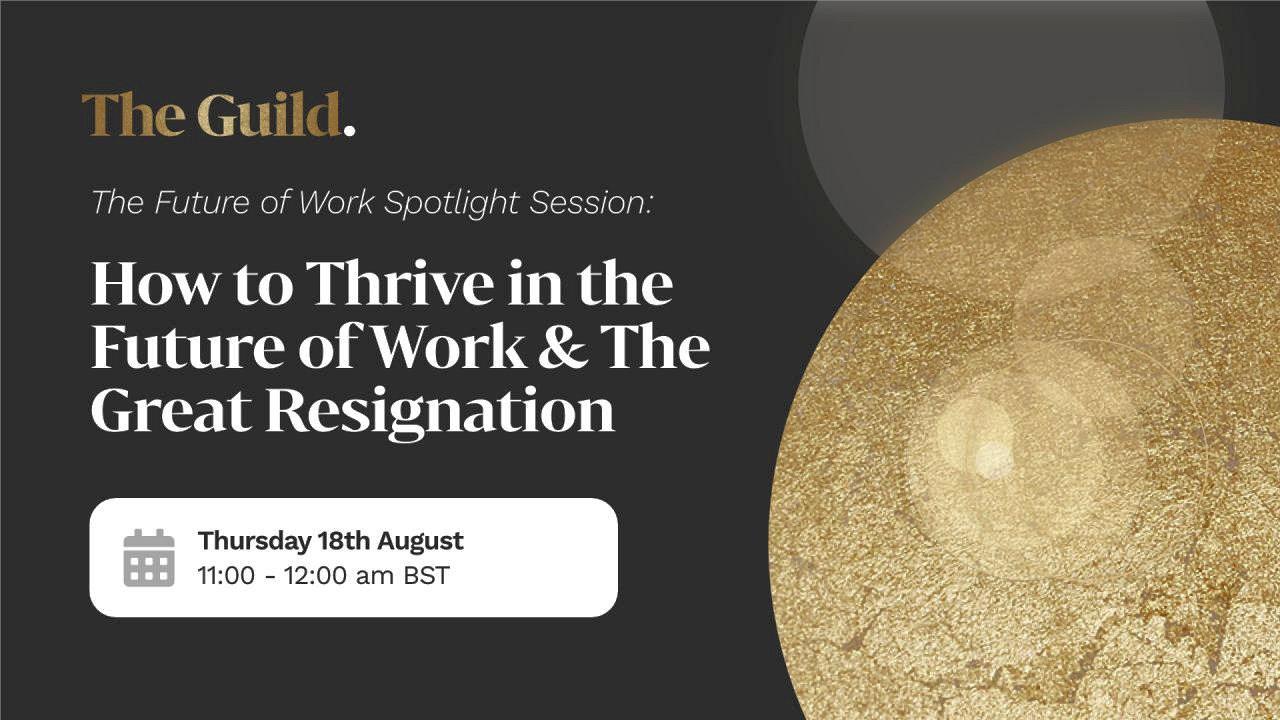 The Guild.

The Future of Work Spotlight Session:

How to Thrive in the Future of Work & The Great Resignation

Thursday 18th August
11:00 - 12:00 am BST